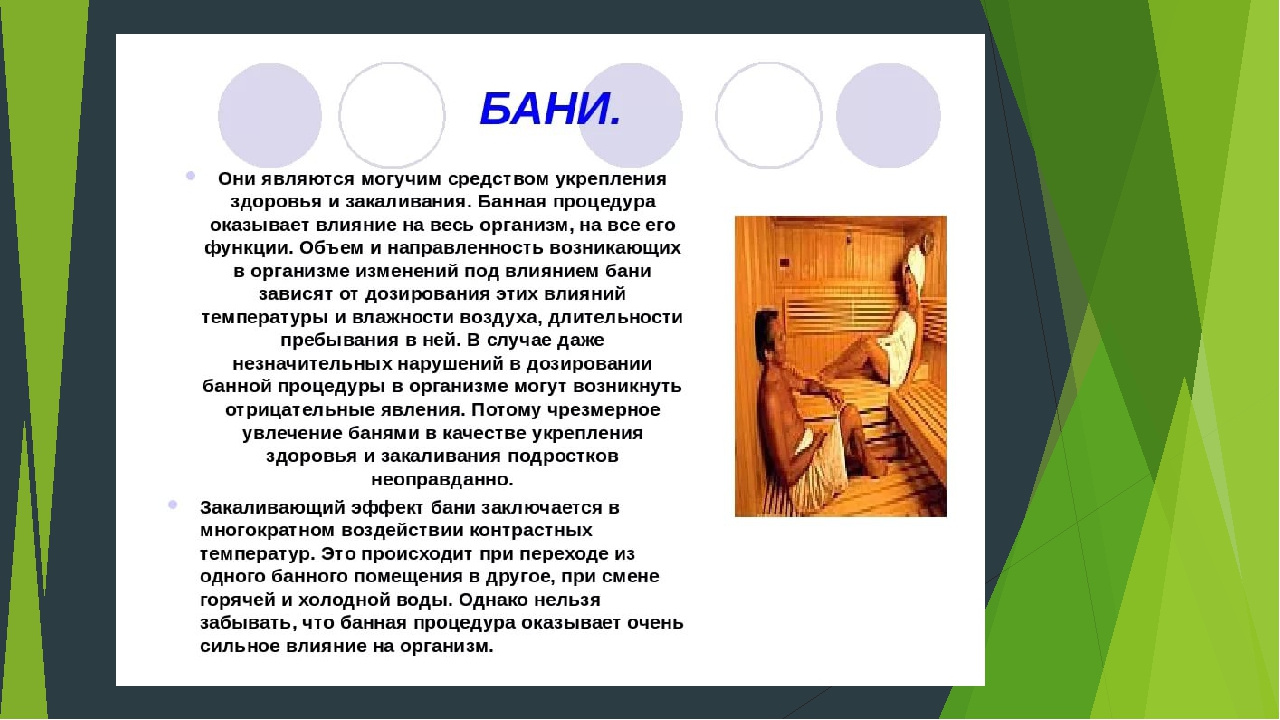 БАНИ.

Они являются могучим средством укрепления здоровья и закаливания. Банная процедура оказывает влияние на весь организм, на все его функции. Объем и направленность возникающих в организме изменений под влиянием бани зависят от дозирования этих влияний температуры и влажности воздуха, длительности пребывания в ней. В случае даже незначительных нарушений в дозировании банной процедуры в организме могут возникнуть отрицательные явления. Потому чрезмерное увлечение банями в качестве укрепления здоровья и закаливания подростков неоправданно.

Закаливающий эффект бани заключается в многократном воздействии контрастных температур. Это происходит при переходе из одного банного помещения в другое, при смене горячей и холодной воды. Однако нельзя забывать, что банная процедура оказывает очень сильное влияние на организм.